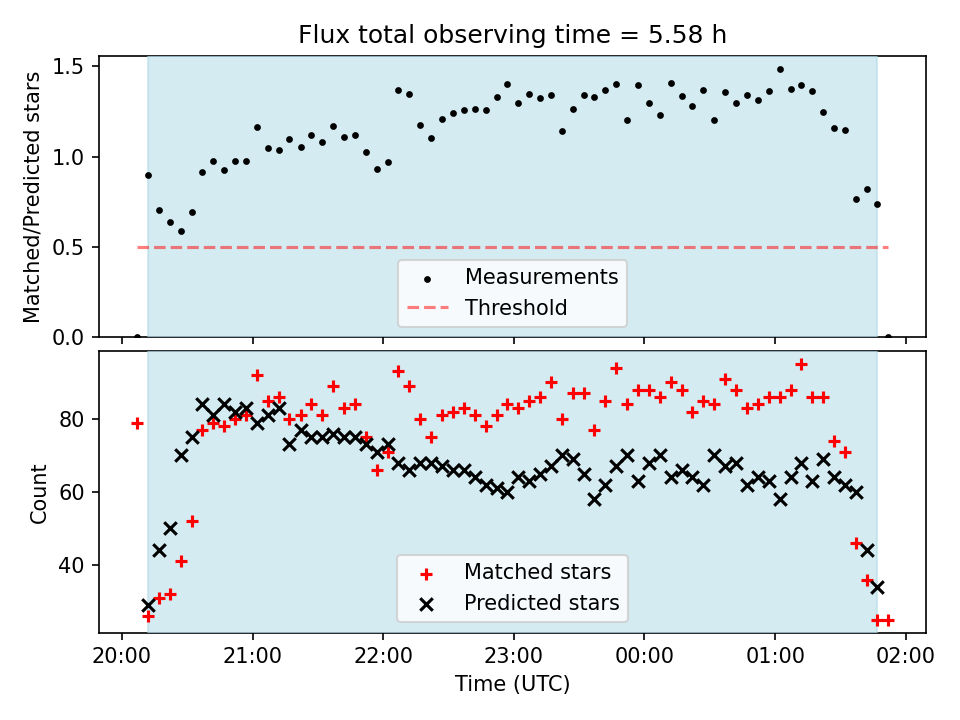 Flux total observing time = 5.58 h

Matched/Predicted stars

1.5
1.0
0.5
0.0

Measurements
Threshold

Count

80
60
40

Matched stars
Predicted stars

20:00
21:00
22:00
23:00
00:00
01:00
02:00

Time (UTC)